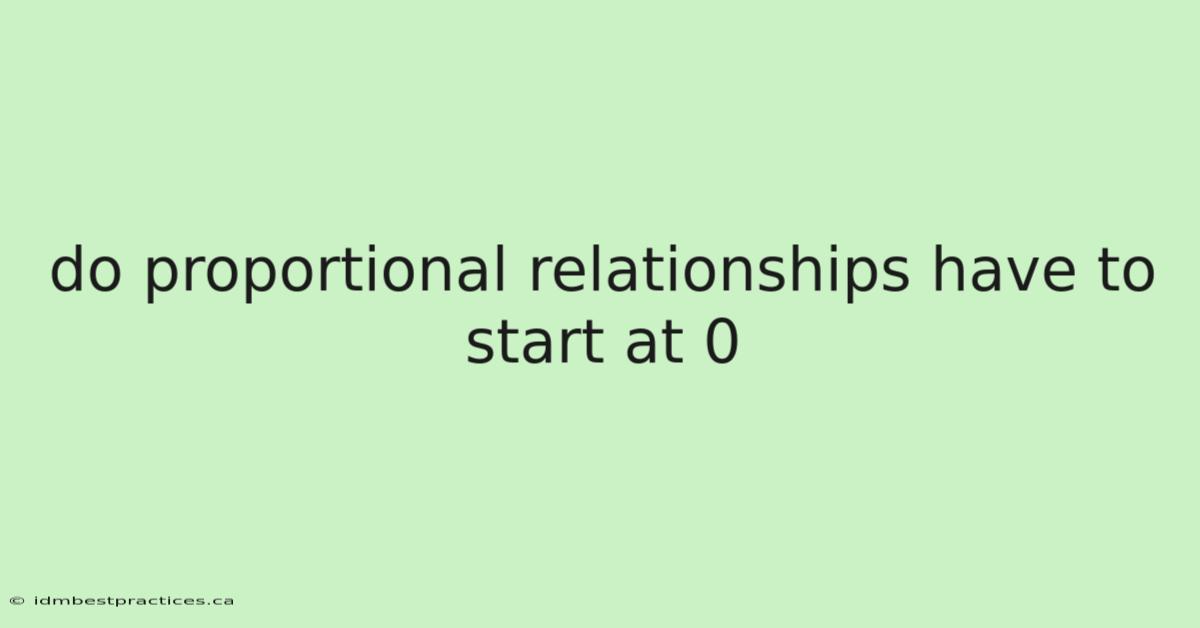 do proportional relationships have to start at 0

© idmbestpractices.ca